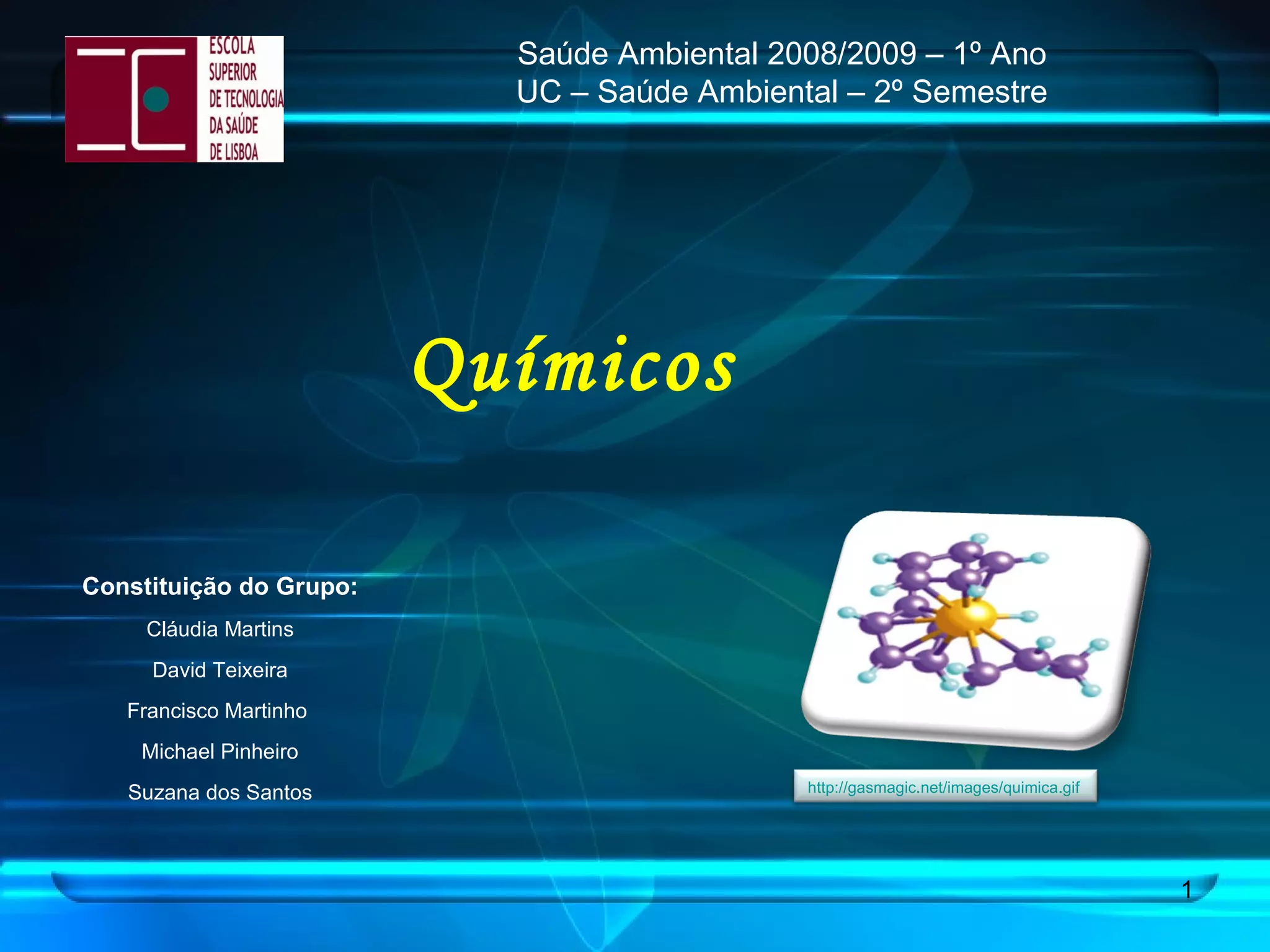 ESCOLA SUPERIOR DE TECNOLOGIA DA SAÚDE DE LISBOA

Saúde Ambiental 2008/2009 – 1º Ano
UC – Saúde Ambiental – 2º Semestre

Químicos

Constituição do Grupo:

Cláudia Martins

David Teixeira

Francisco Martinho

Michael Pinheiro

Suzana dos Santos

http://gasmagic.net/images/quimica.gif

1